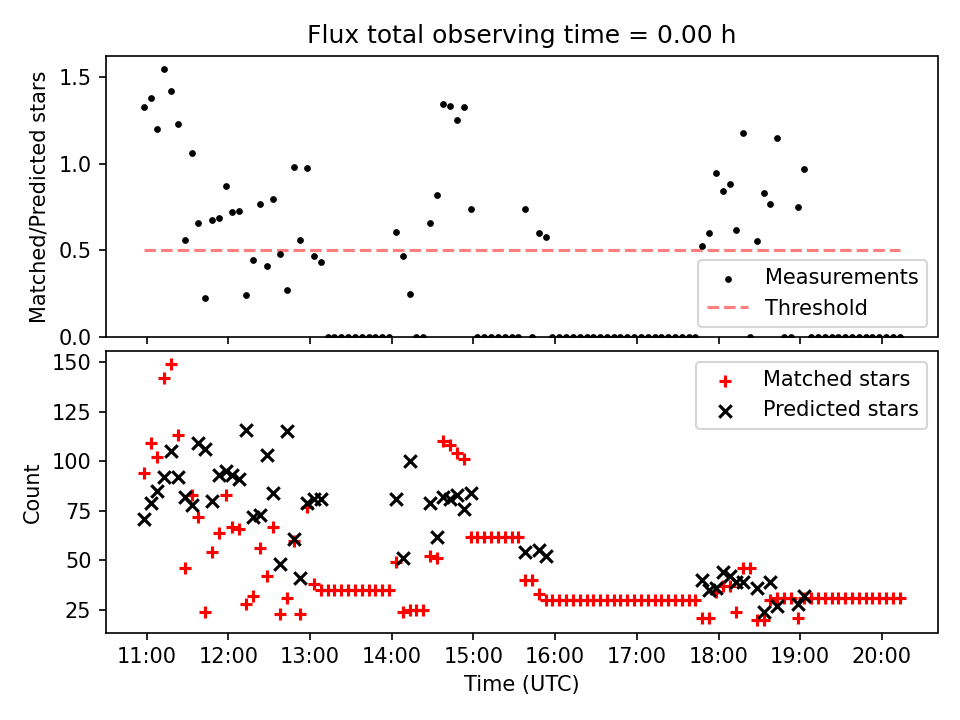 Flux total observing time = 0.00 h

Matched/Predicted stars

1.5
1.0
0.5
0.0

Measurements
Threshold

Count

150
125
100
75
50
25

Matched stars
Predicted stars

11:00 12:00 13:00 14:00 15:00 16:00 17:00 18:00 19:00 20:00

Time (UTC)